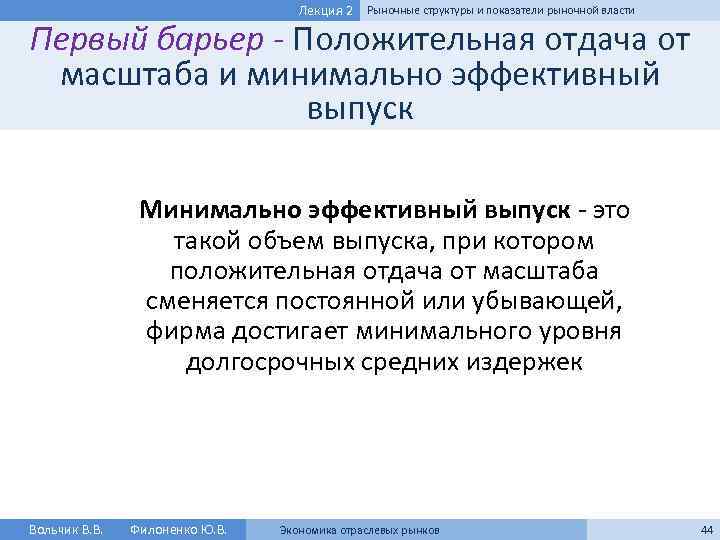 Лекция 2 Рыночные структуры и показатели рыночной власти

Первый барьер - Положительная отдача от масштаба и минимально эффективный выпуск

Минимально эффективный выпуск - это такой объем выпуска, при котором положительная отдача от масштаба сменяется постоянной или убывающей, фирма достигает минимального уровня долгосрочных средних издержек

Вольчик В.В. Филоненко Ю.В. Экономика отраслевых рынков 44